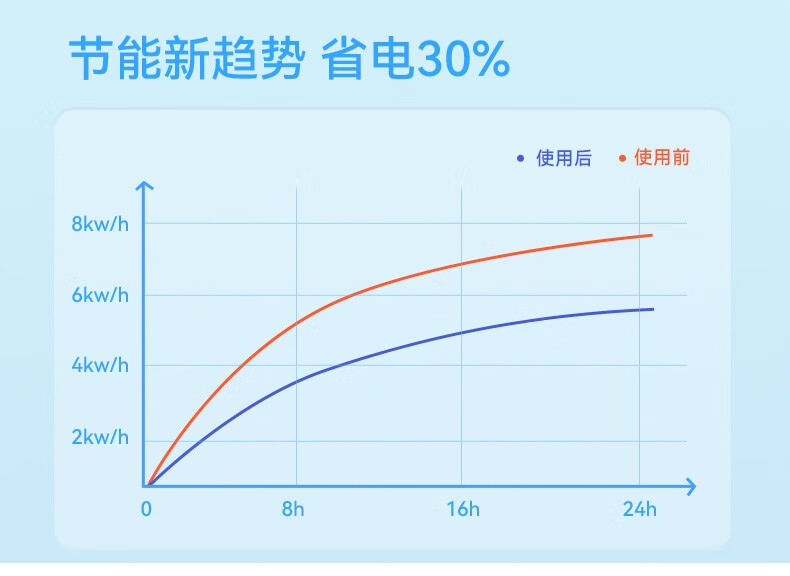 节能新趋势 省电30%

使用后 使用前

8kw/h
6kw/h
4kw/h
2kw/h

0 8h 16h 24h